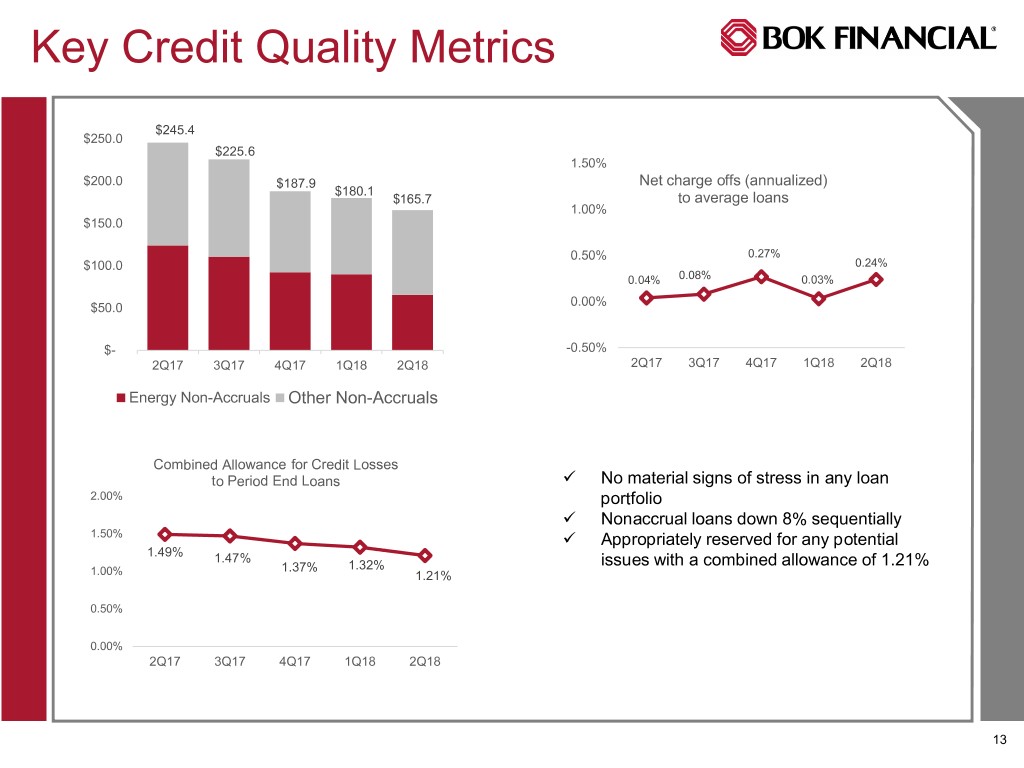 Key Credit Quality Metrics

BOK FINANCIAL®

$250.0
$200.0
$150.0
$100.0
$50.0
$-

$245.4
$225.6
$187.9
$180.1
$165.7

2Q17 3Q17 4Q17 1Q18 2Q18

Energy Non-Accruals Other Non-Accruals

Net charge offs (annualized) to average loans

1.50%
1.00%
0.50%
0.00%
-0.50%

0.04% 0.08% 0.27% 0.03% 0.24%

2Q17 3Q17 4Q17 1Q18 2Q18

Combined Allowance for Credit Losses to Period End Loans

2.00%
1.50%
1.00%
0.50%
0.00%

1.49% 1.47% 1.37% 1.32% 1.21%

2Q17 3Q17 4Q17 1Q18 2Q18

✓ No material signs of stress in any loan portfolio
✓ Nonaccrual loans down 8% sequentially
✓ Appropriately reserved for any potential issues with a combined allowance of 1.21%

13